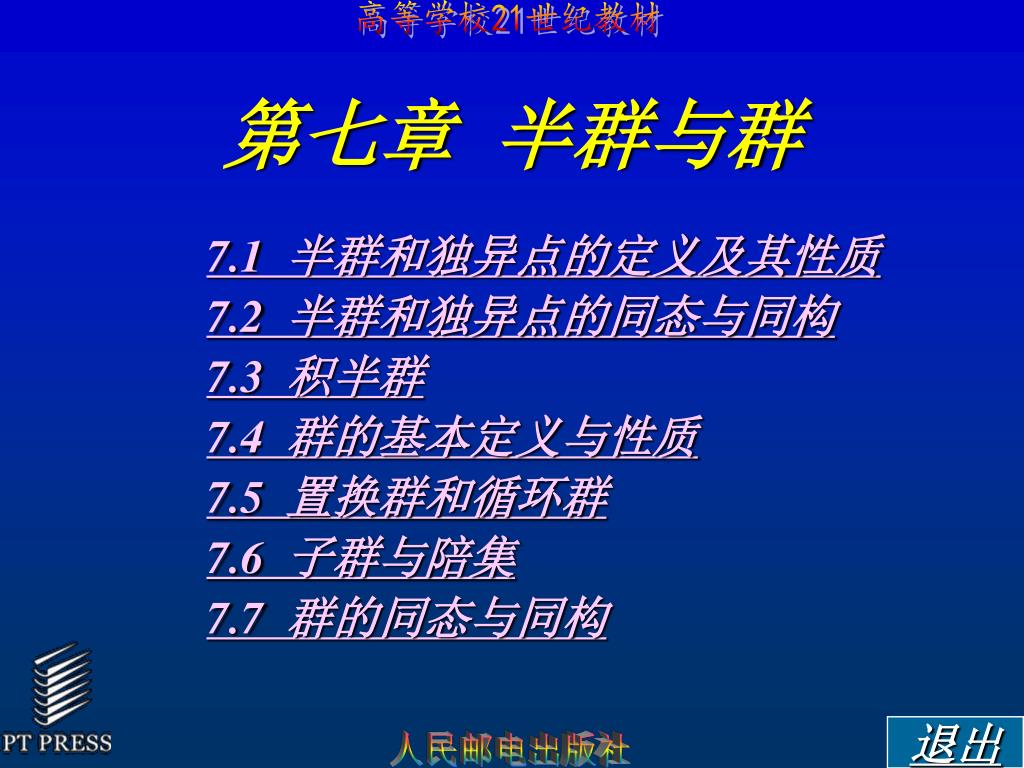 高等学校21世纪教材

第七章 半群与群

7.1 半群和独异点的定义及其性质
7.2 半群和独异点的同态与同构
7.3 积半群
7.4 群的基本定义与性质
7.5 置换群和循环群
7.6 子群与陪集
7.7 群的同态与同构

PT PRESS

人民邮电出版社

退出